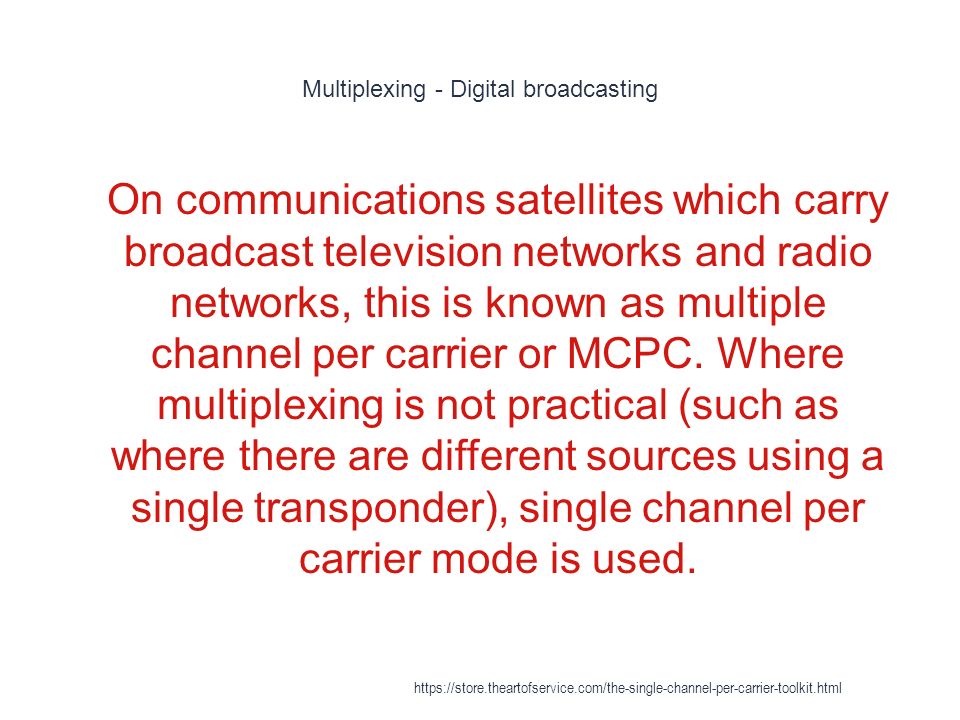 Multiplexing - Digital broadcasting

On communications satellites which carry broadcast television networks and radio networks, this is known as multiple channel per carrier or MCPC. Where multiplexing is not practical (such as where there are different sources using a single transponder), single channel per carrier mode is used.

https://store.theartofservice.com/the-single-channel-per-carrier-toolkit.html